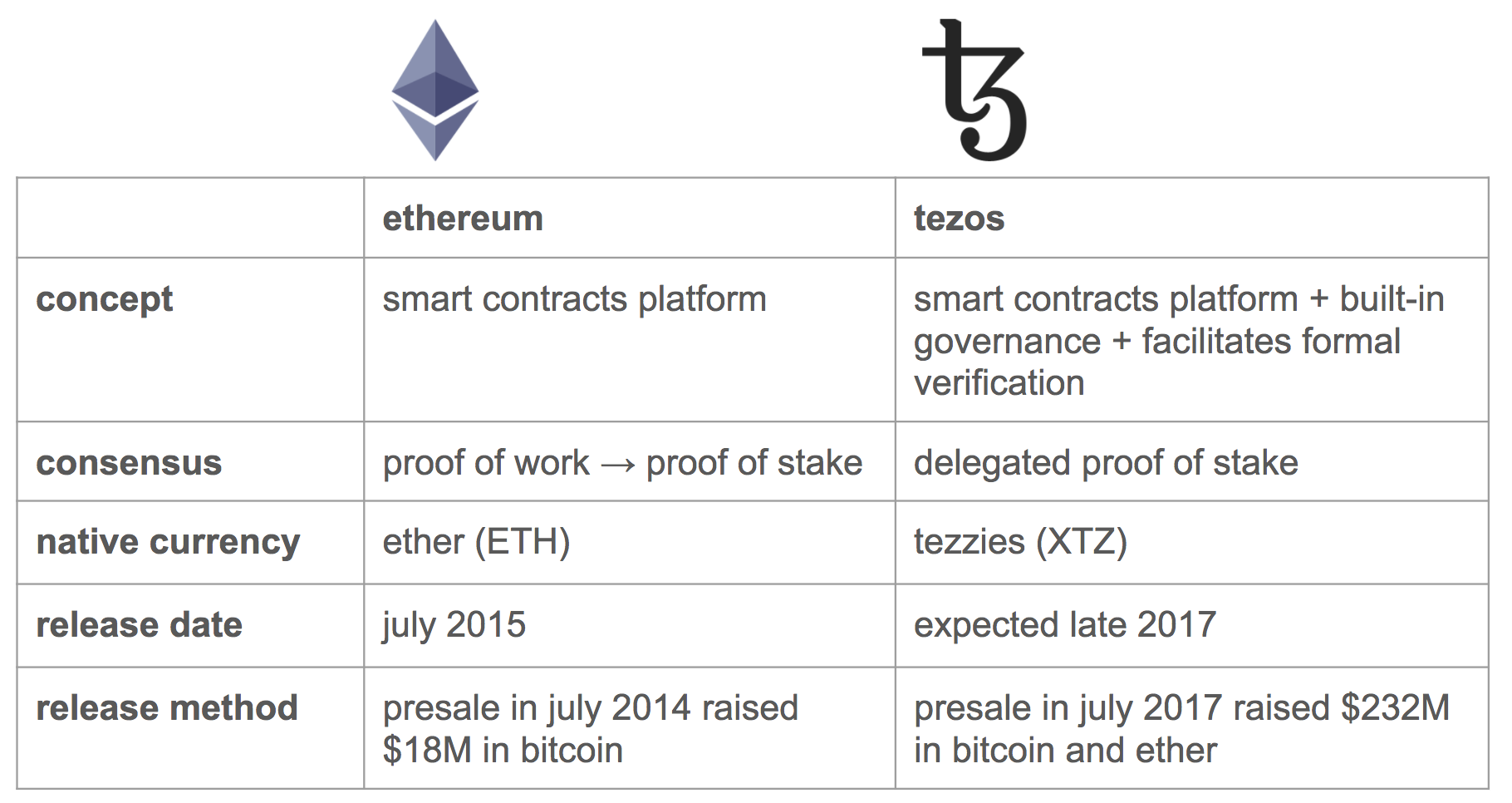 | | ethereum | tezos |
|---|---|---|
| concept | smart contracts platform | smart contracts platform + built-in governance + facilitates formal verification |
| consensus | proof of work → proof of stake | delegated proof of stake |
| native currency | ether (ETH) | tezzies (XTZ) |
| release date | july 2015 | expected late 2017 |
| release method | presale in july 2014 raised \$18M in bitcoin | presale in july 2017 raised \$232M in bitcoin and ether |